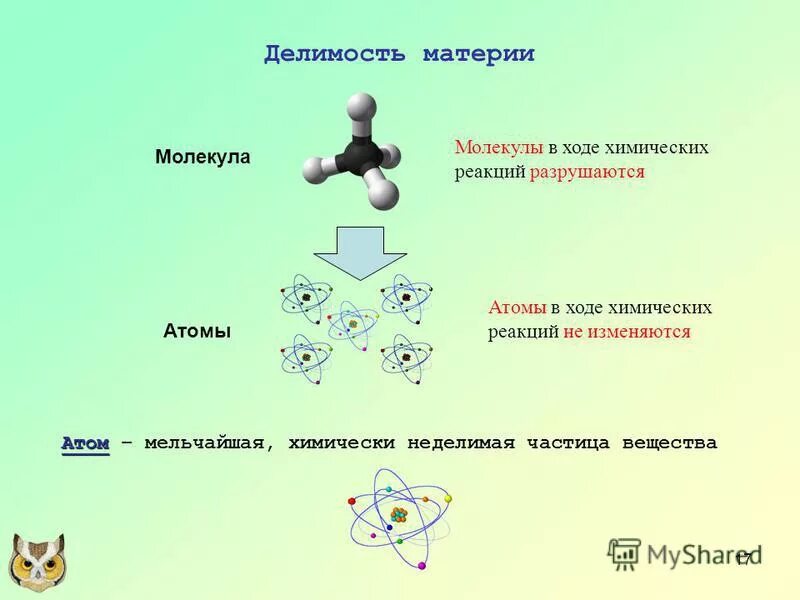 Делимость материи

Молекула

Молекулы в ходе химических реакций разрушаются

Атомы

Атомы в ходе химических реакций не изменяются

Атом – мельчайшая, химически неделимая частица вещества

MyShared

17